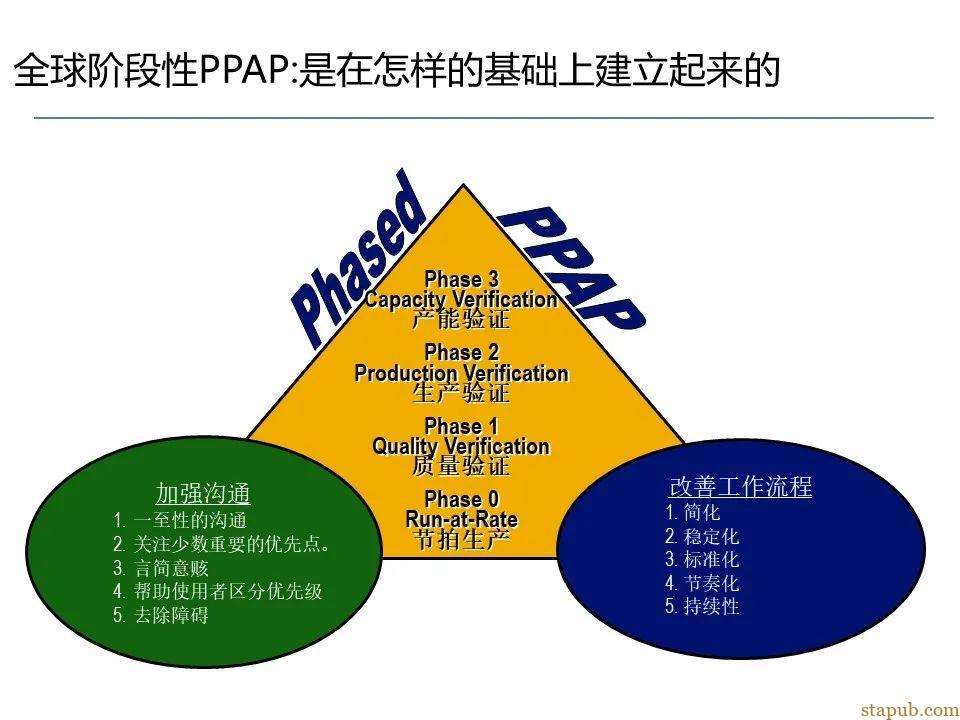 全球阶段性PPAP:是在怎样的基础上建立起来的

Phased PPAP

Phase 3
Capacity Verification
产能验证

Phase 2
Production Verification
生产验证

Phase 1
Quality Verification
质量验证

Phase 0
Run-at-Rate
节拍生产

加强沟通
1. 一至性的沟通
2. 关注少数重要的优先点。
3. 言简意赅
4. 帮助使用者区分优先级
5. 去除障碍

改善工作流程
1. 简化
2. 稳定化
3. 标准化
4. 节奏化
5. 持续性

stapub.com